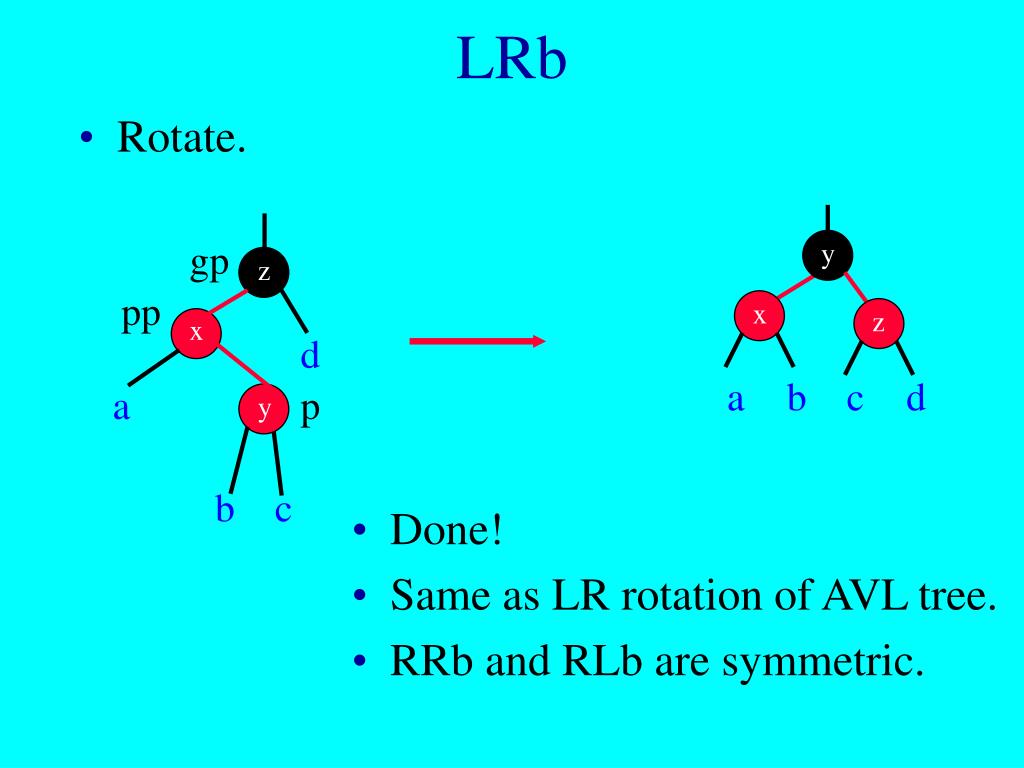 LRb

• Rotate.

gp z
pp x
d
a
y p
b c

y
x z
a b c d

• Done!
• Same as LR rotation of AVL tree.
• RRb and RLb are symmetric.